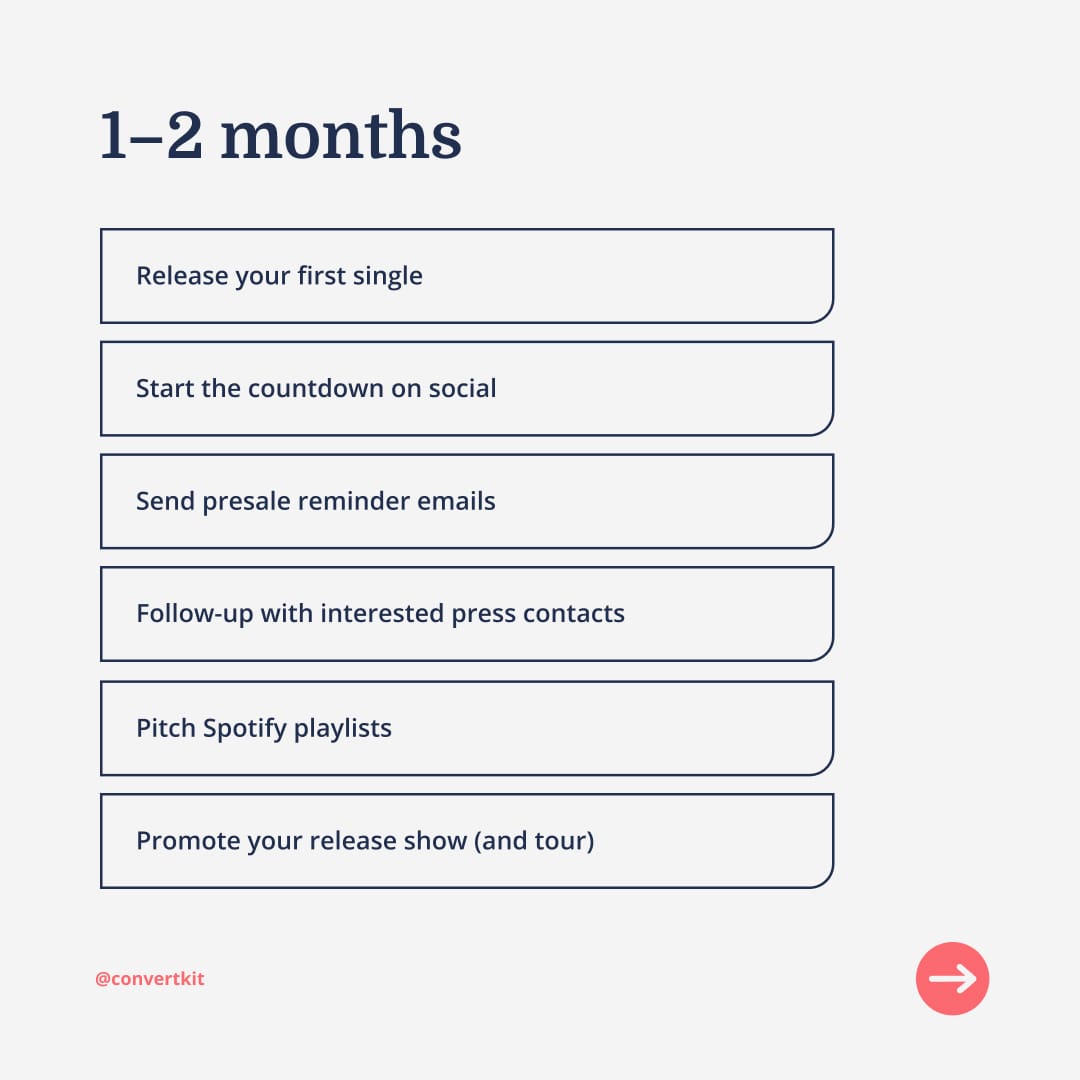 1–2 months

Release your first single

Start the countdown on social

Send presale reminder emails

Follow-up with interested press contacts

Pitch Spotify playlists

Promote your release show (and tour)

@convertkit